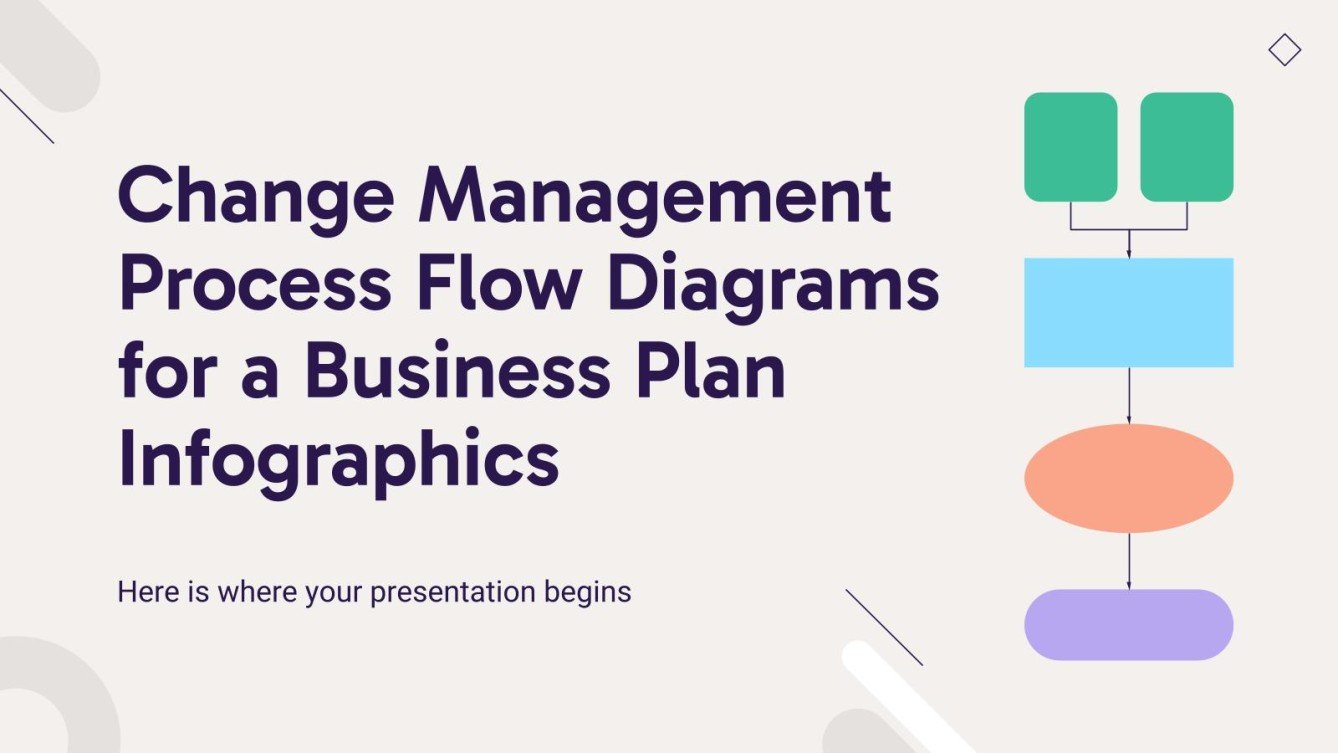 Change Management Process Flow Diagrams for a Business Plan Infographics

Here is where your presentation begins